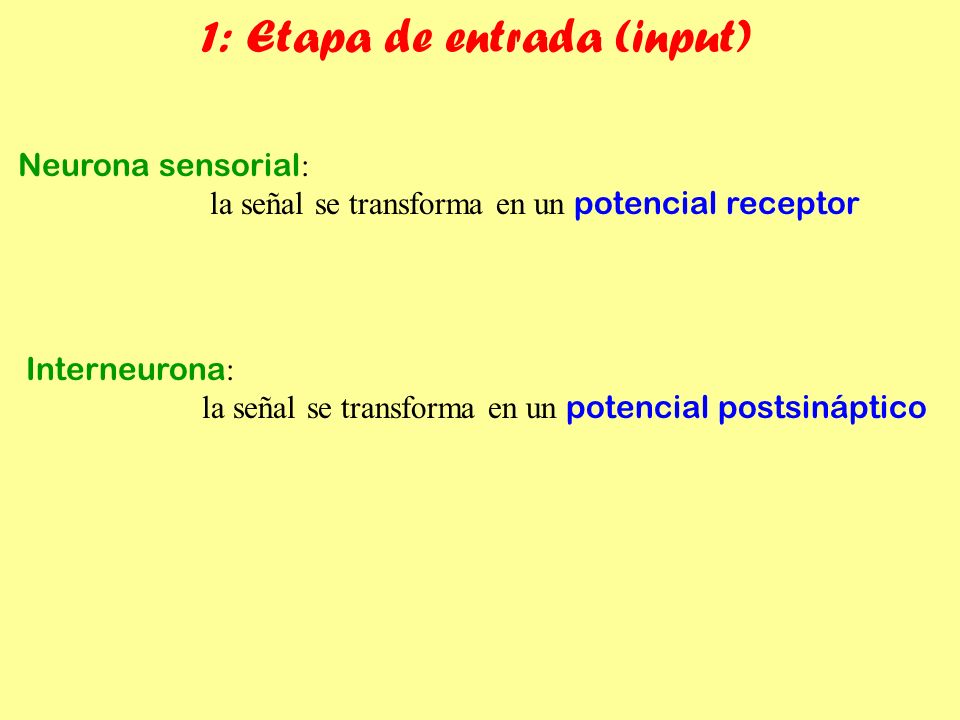 1: Etapa de entrada (input)

Neurona sensorial:
la señal se transforma en un potencial receptor

Interneurona:
la señal se transforma en un potencial postsináptico